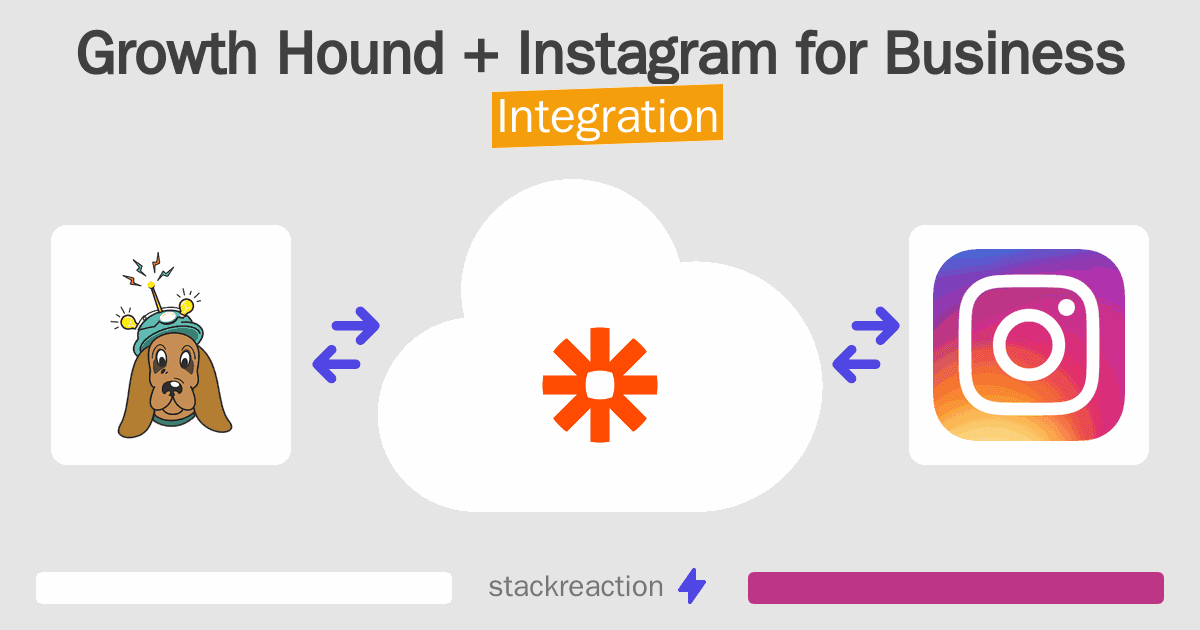 Growth Hound + Instagram for Business
Integration

stackreaction